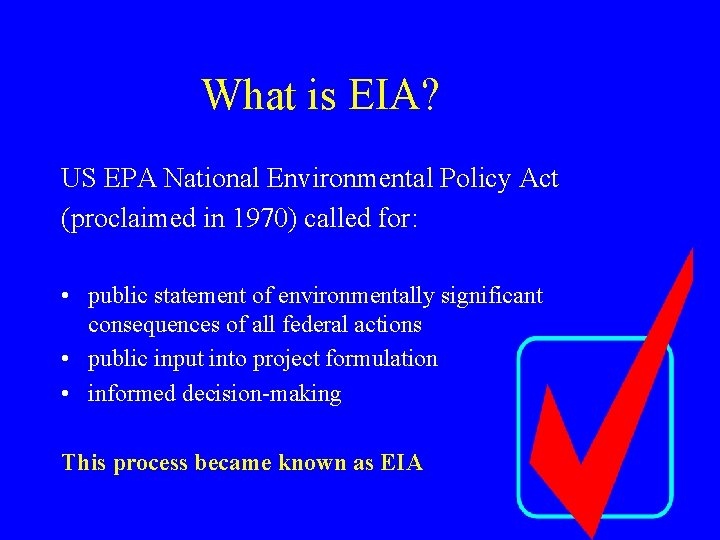 What is EIA?

US EPA National Environmental Policy Act (proclaimed in 1970) called for:

• public statement of environmentally significant consequences of all federal actions
• public input into project formulation
• informed decision-making

This process became known as EIA